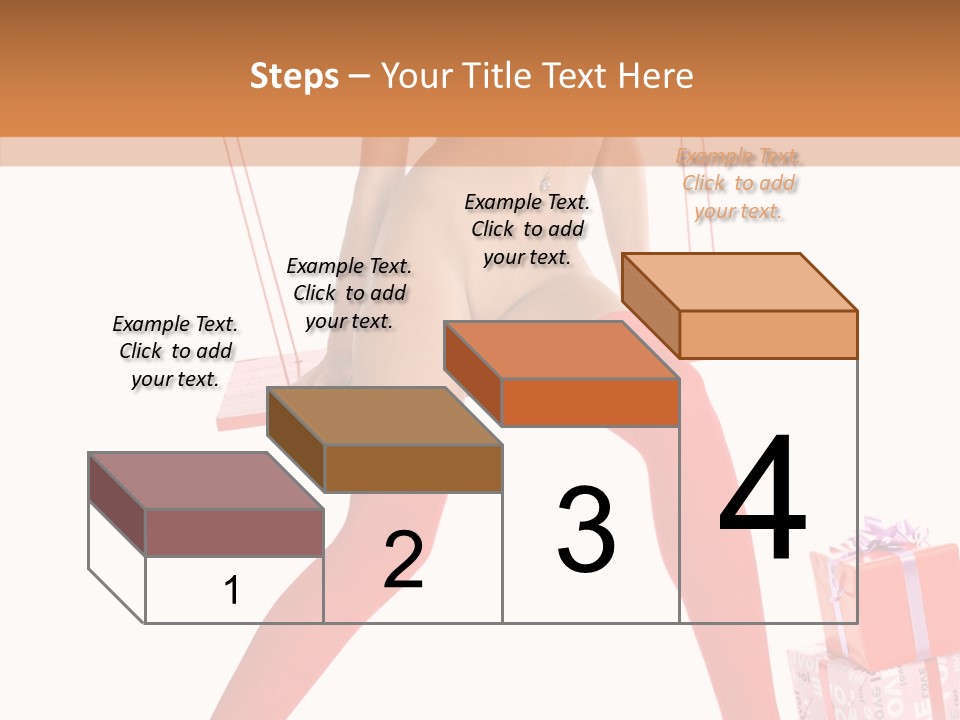 Steps – Your Title Text Here

Example Text. Click to add your text.

Example Text. Click to add your text.

Example Text. Click to add your text.

Example Text. Click to add your text.

1

2

3

4